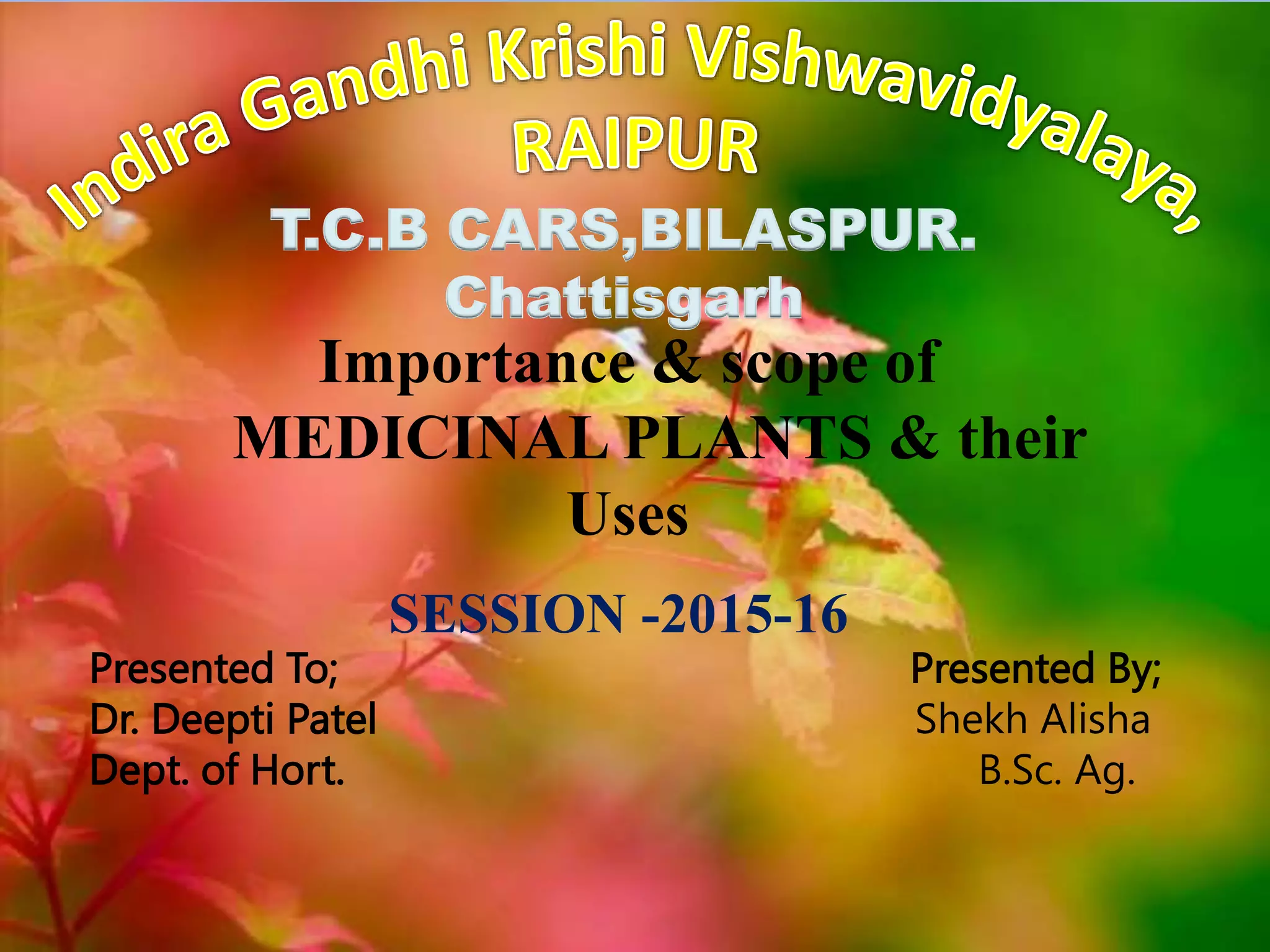 Indira Gandhi Krishi Vishwavidyalaya,
RAIPUR

T.C.B CARS,BILASPUR.
Chattisgarh

Importance & scope of MEDICINAL PLANTS & their Uses

SESSION -2015-16

Presented To;
Dr. Deepti Patel
Dept. of Hort.

Presented By;
Shekh Alisha
B.Sc. Ag.